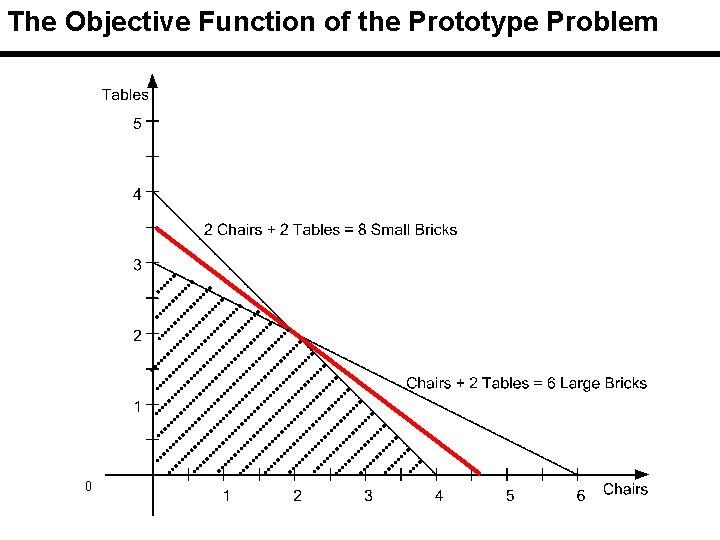 The Objective Function of the Prototype Problem

Tables

5

4

3

2

1

0

2 Chairs + 2 Tables = 8 Small Bricks

Chairs + 2 Tables = 6 Large Bricks

1 2 3 4 5 6

Chairs